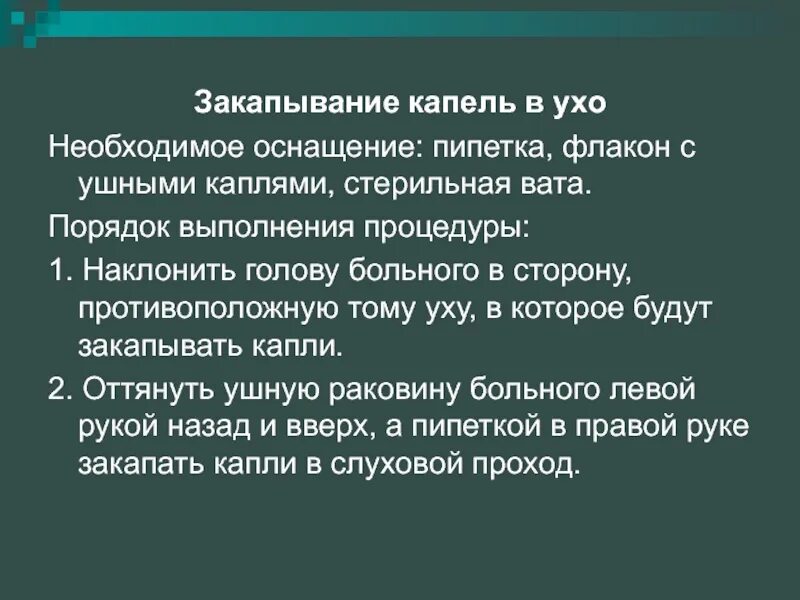 Закапывание капель в ухо

Необходимое оснащение: пипетка, флакон с ушными каплями, стерильная вата.

Порядок выполнения процедуры:

1. Наклонить голову больного в сторону, противоположную тому уху, в которое будут закапывать капли.

2. Оттянуть ушную раковину больного левой рукой назад и вверх, а пипеткой в правой руке закапать капли в слуховой проход.